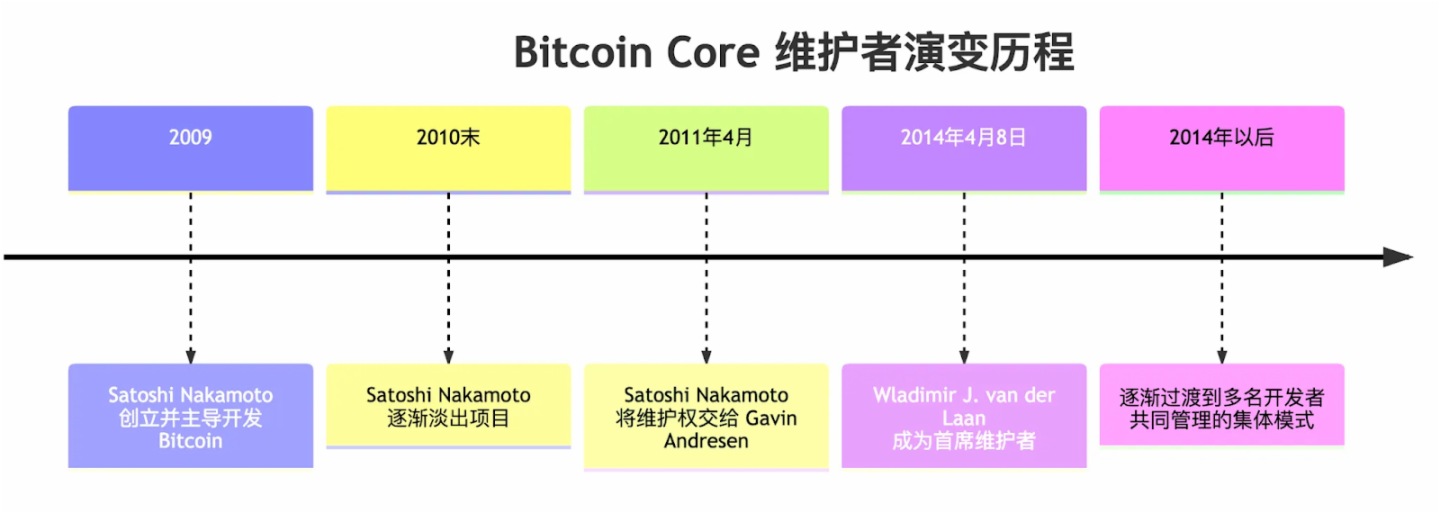 Bitcoin Core 维护者演变历程

2009

2010末

2011年4月

2014年4月8日

2014年以后

Satoshi Nakamoto 创立并主导开发 Bitcoin

Satoshi Nakamoto 逐渐淡出项目

Satoshi Nakamoto 将维护权交给 Gavin Andresen

Wladimir J. van der Laan 成为首席维护者

逐渐过渡到多名开发者共同管理的集体模式